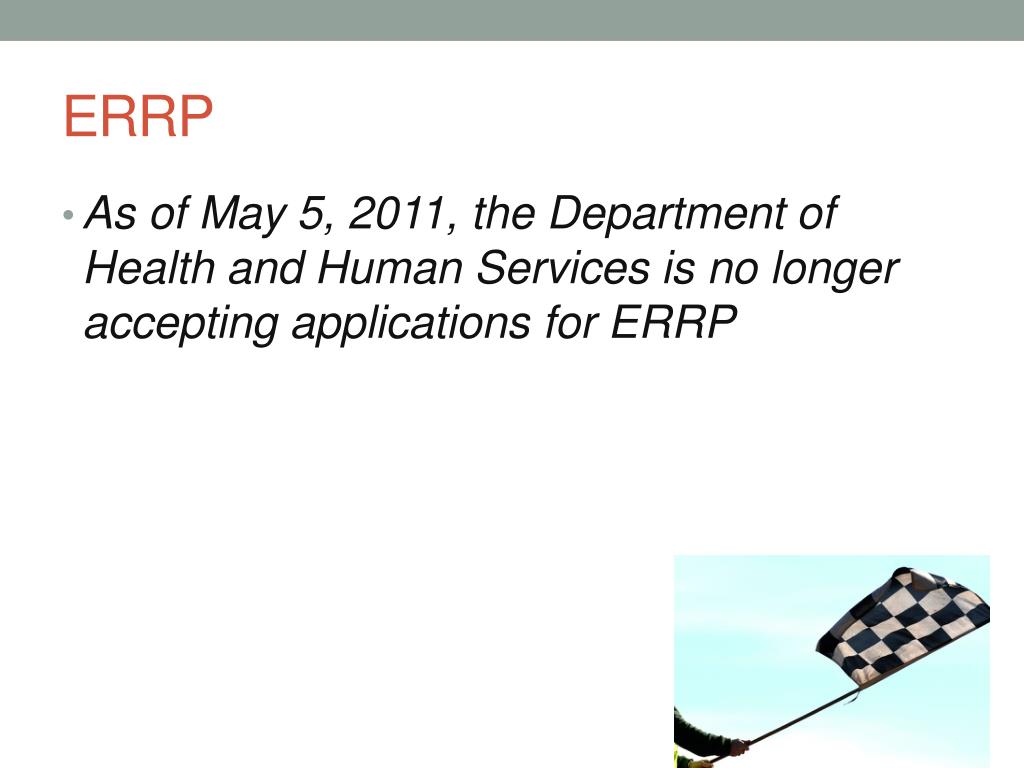 ERRP

• As of May 5, 2011, the Department of Health and Human Services is no longer accepting applications for ERRP